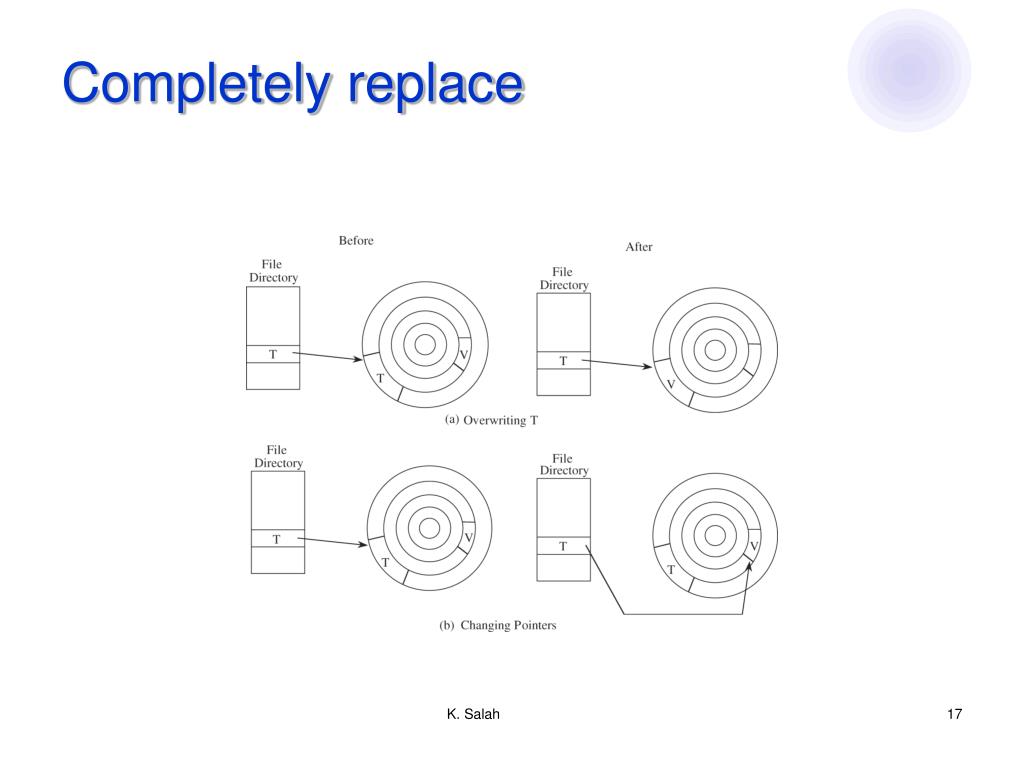 Completely replace

Before

After

File Directory

T

V

T

File Directory

T

V

(a) Overwriting T

File Directory

T

V

T

File Directory

T

V

T

(b) Changing Pointers

K. Salah

17